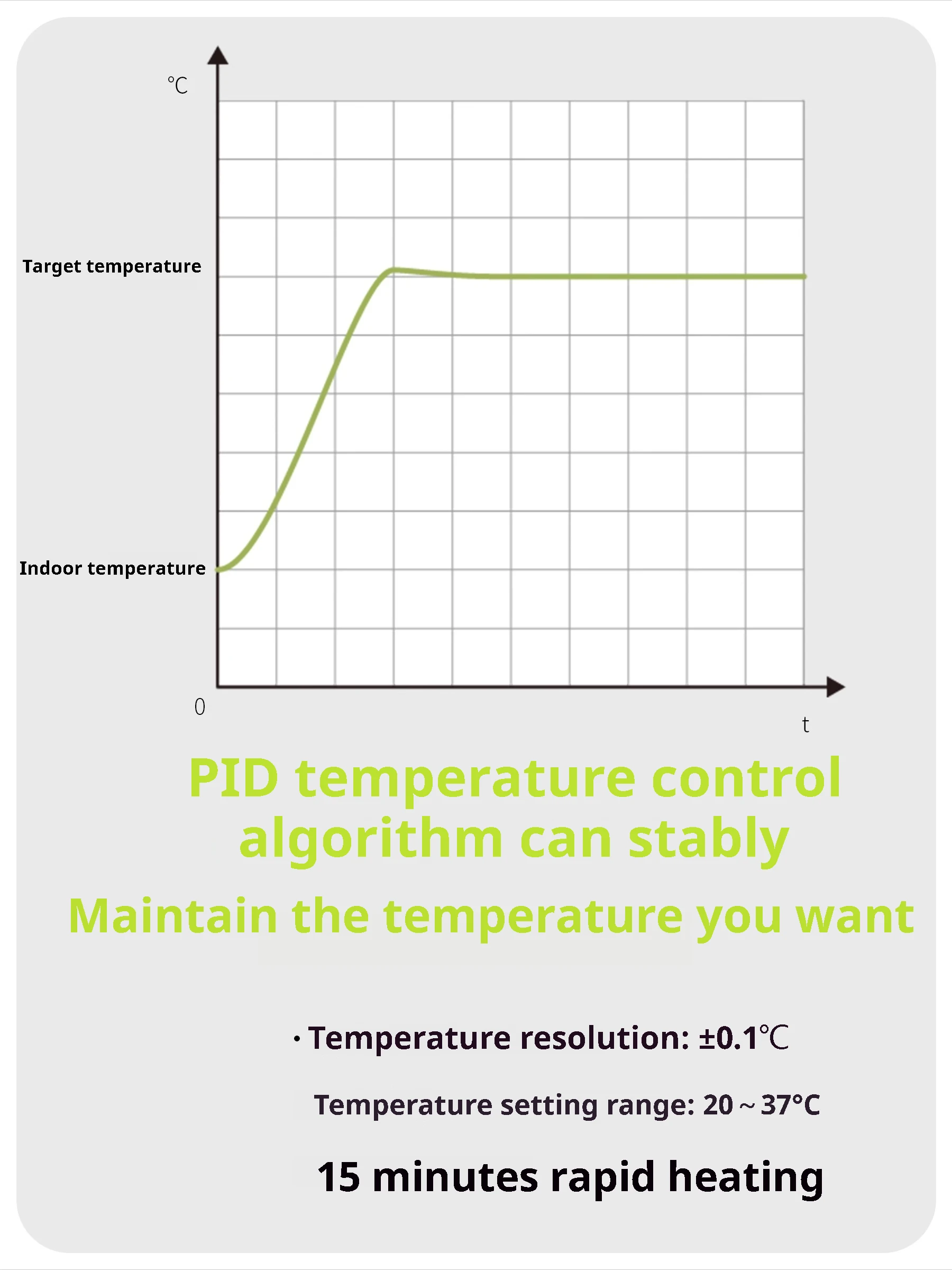 ℃

Target temperature

Indoor temperature

0

t

PID temperature control algorithm can stably

Maintain the temperature you want

· Temperature resolution: ±0.1℃

Temperature setting range: 20～37°C

15 minutes rapid heating